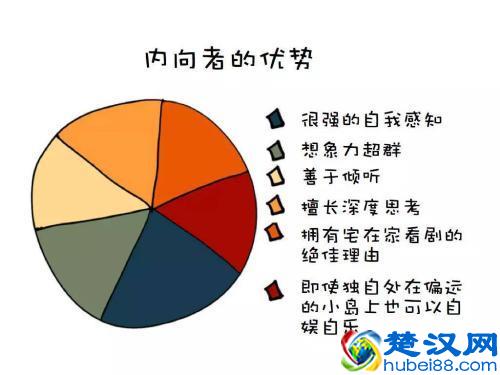 内向者的优势

很强的自我感知

想象力超群

善于倾听

擅长深度思考

拥有宅在家看剧的绝佳理由

即使独自处在偏远的小岛上也可以自娱自乐

楚汉网
hubei88.com